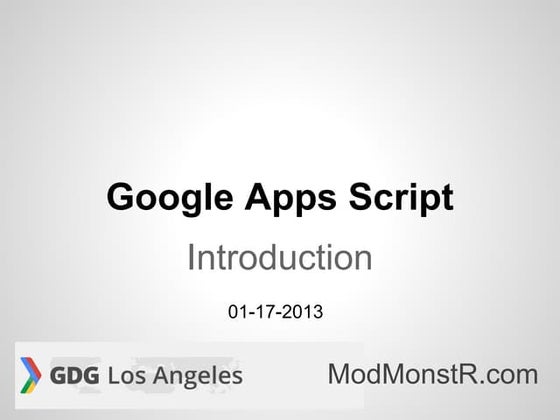 Google Apps Script

Introduction

01-17-2013

GDG Los Angeles

ModMonstR.com